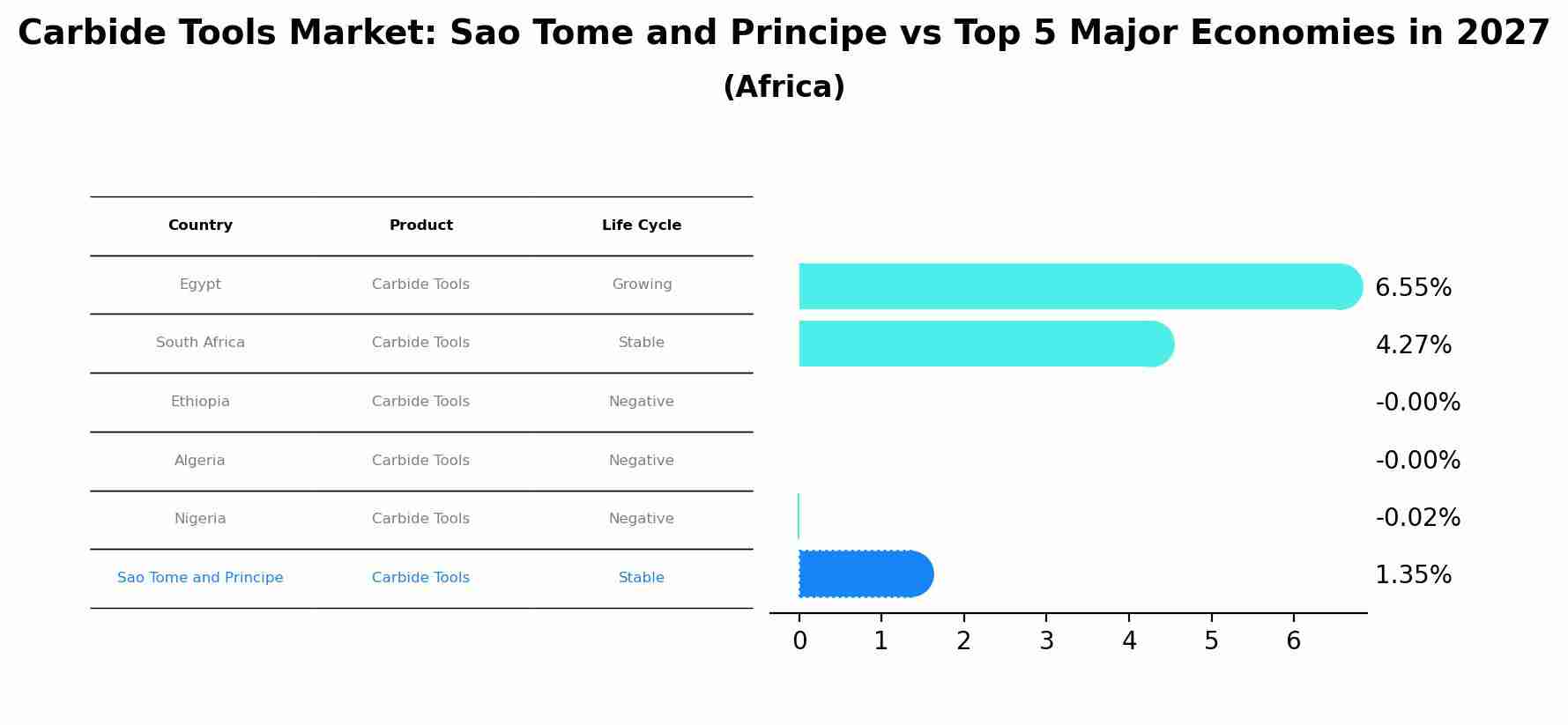 Carbide Tools Market: Sao Tome and Principe vs Top 5 Major Economies in 2027
(Africa)

| Country | Product | Life Cycle |
|---|---|---|
| Egypt | Carbide Tools | Growing |
| South Africa | Carbide Tools | Stable |
| Ethiopia | Carbide Tools | Negative |
| Algeria | Carbide Tools | Negative |
| Nigeria | Carbide Tools | Negative |
| Sao Tome and Principe | Carbide Tools | Stable |

6.55%
4.27%
-0.00%
-0.00%
-0.02%
1.35%

0 1 2 3 4 5 6